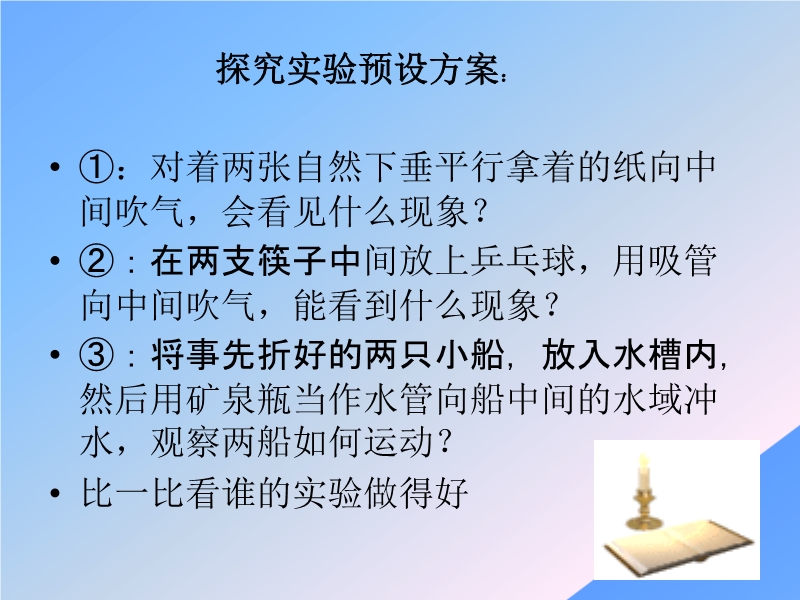 探究实验预设方案：

• ①：对着两张自然下垂平行拿着的纸向中间吹气，会看见什么现象？

• ②：在两支筷子中间放上乒乓球，用吸管向中间吹气，能看到什么现象？

• ③：将事先折好的两只小船，放入水槽内，然后用矿泉瓶当作水管向船中间的水域冲水，观察两船如何运动？

• 比一比看谁的实验做得好